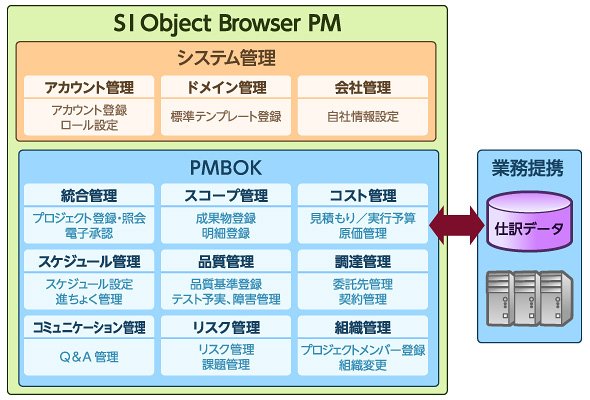 SI Object Browser PM

システム管理

アカウント管理
アカウント登録
ロール設定

ドメイン管理
標準テンプレート登録

会社管理
自社情報設定

PMBOK

統合管理
プロジェクト登録・照会
電子承認

スコープ管理
成果物登録
明細登録

コスト管理
見積もり／実行予算
原価管理

スケジュール管理
スケジュール設定
進ちょく管理

品質管理
品質基準登録
テスト予実、障害管理

調達管理
委託先管理
契約管理

コミュニケーション管理
Q&A 管理

リスク管理
リスク管理
課題管理

組織管理
プロジェクトメンバー登録
組織変更

業務提携

仕訳データ